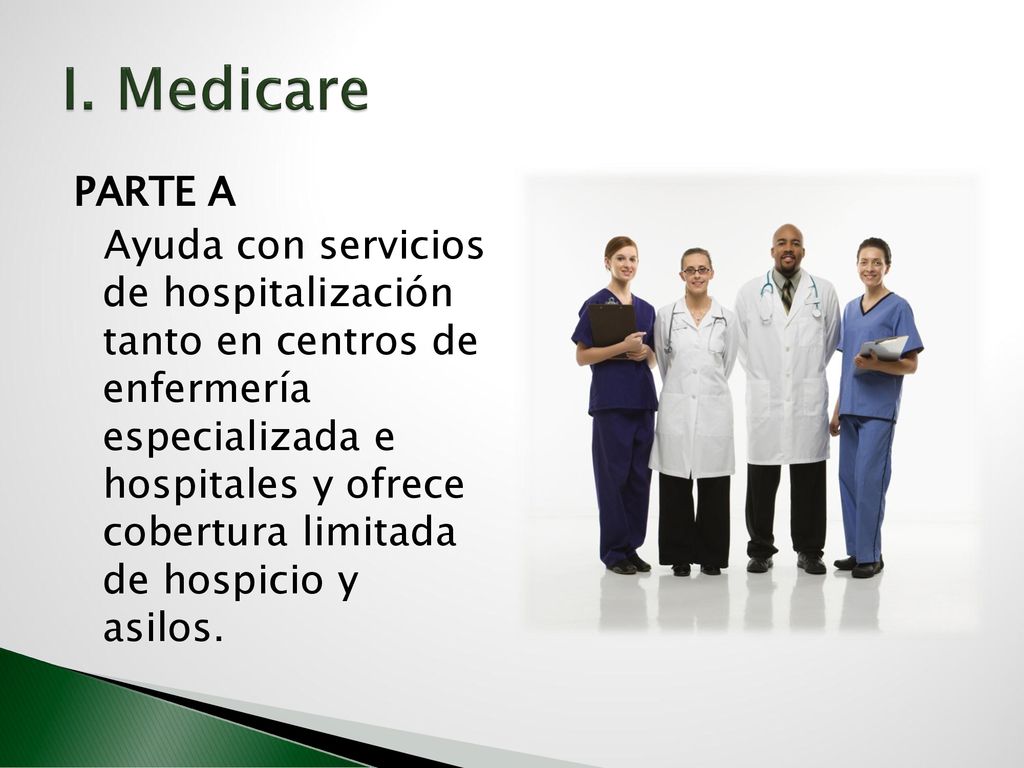 I. Medicare

PARTE A

Ayuda con servicios de hospitalización tanto en centros de enfermería especializada e hospitales y ofrece cobertura limitada de hospicio y asilos.